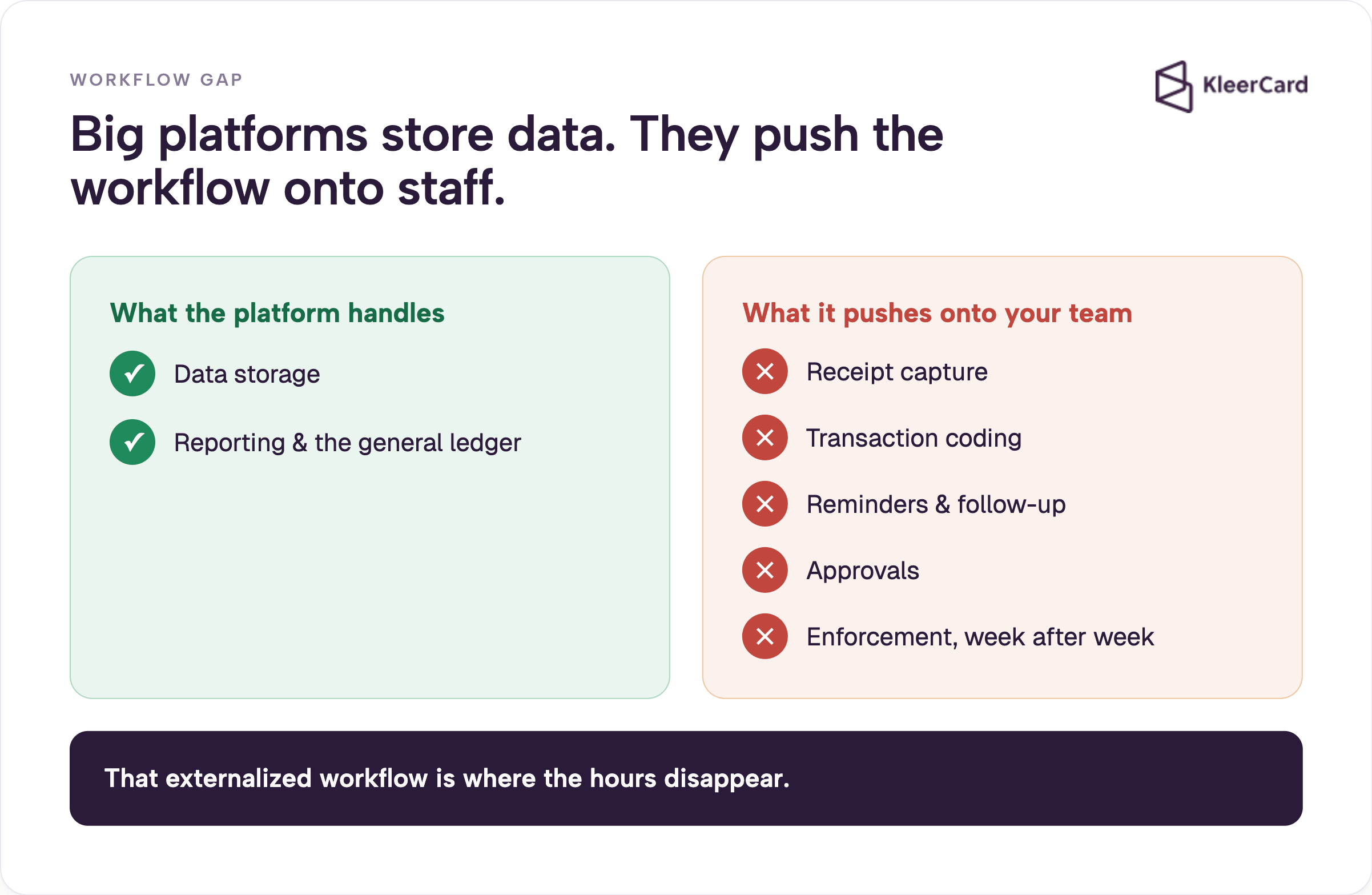 WORKFLOW GAP

KleerCard

Big platforms store data. They push the workflow onto staff.

What the platform handles

Data storage

Reporting & the general ledger

What it pushes onto your team

Receipt capture

Transaction coding

Reminders & follow-up

Approvals

Enforcement, week after week

That externalized workflow is where the hours disappear.